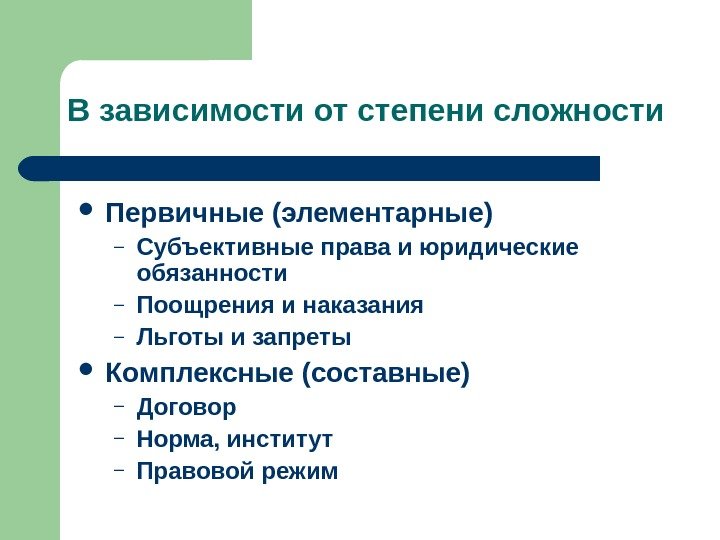 В зависимости от степени сложности

• Первичные (элементарные)
  – Субъективные права и юридические обязанности
  – Поощрения и наказания
  – Льготы и запреты
• Комплексные (составные)
  – Договор
  – Норма, институт
  – Правовой режим